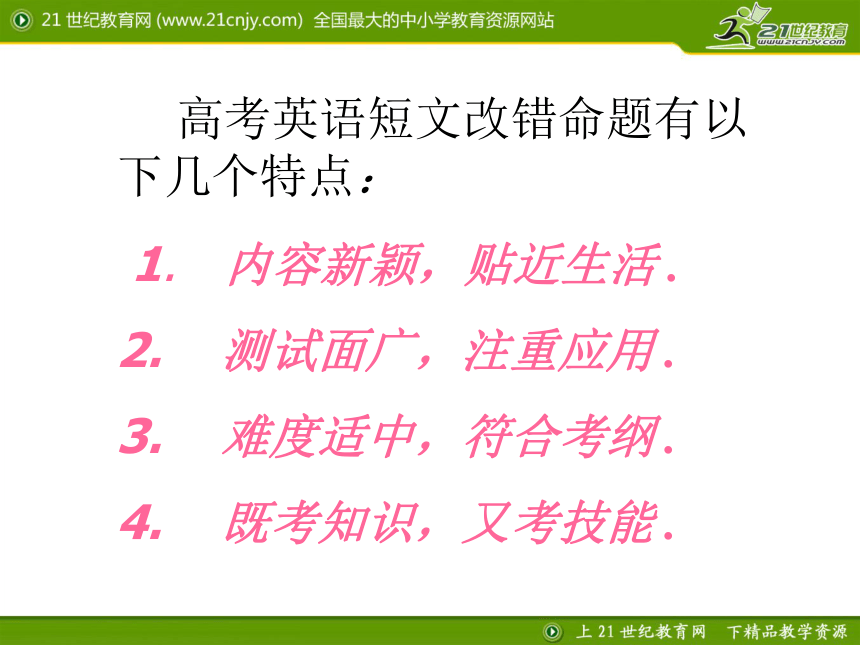 21 世纪教育网 (www.21cnjy.com) 全国最大的中小学教育资源网站

21世纪教育
www.21cnjy.com

高考英语短文改错命题有以下几个特点：

1. 内容新颖，贴近生活.

2. 测试面广，注重应用.

3. 难度适中，符合考纲.

4. 既考知识，又考技能.

上 21 世纪教育网 下精品教学资源